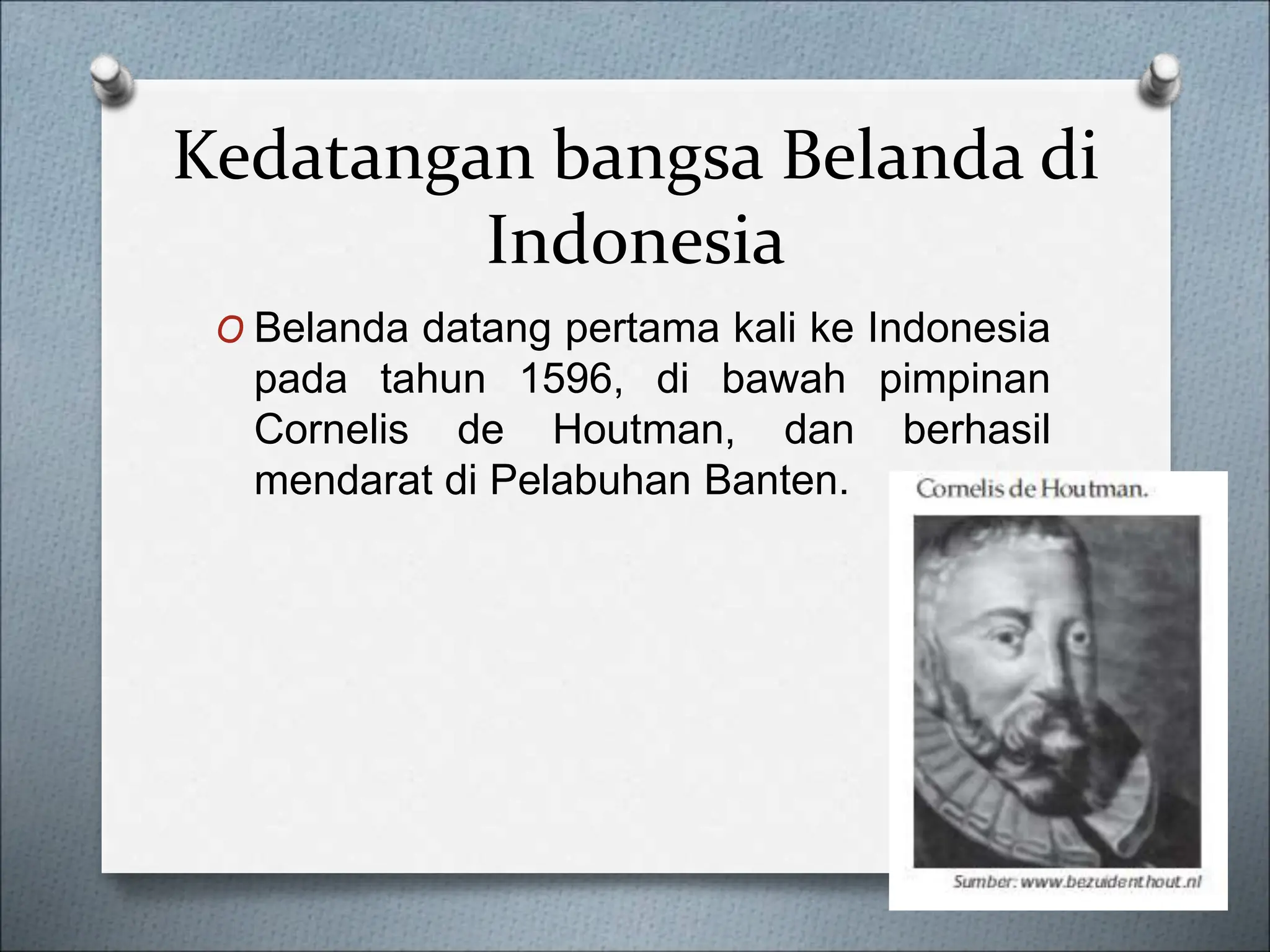 Kedatangan bangsa Belanda di Indonesia

O Belanda datang pertama kali ke Indonesia pada tahun 1596, di bawah pimpinan Cornelis de Houtman, dan berhasil mendarat di Pelabuhan Banten.

Cornelis de Houtman.

Sumber: www.bezuidenthout.nl